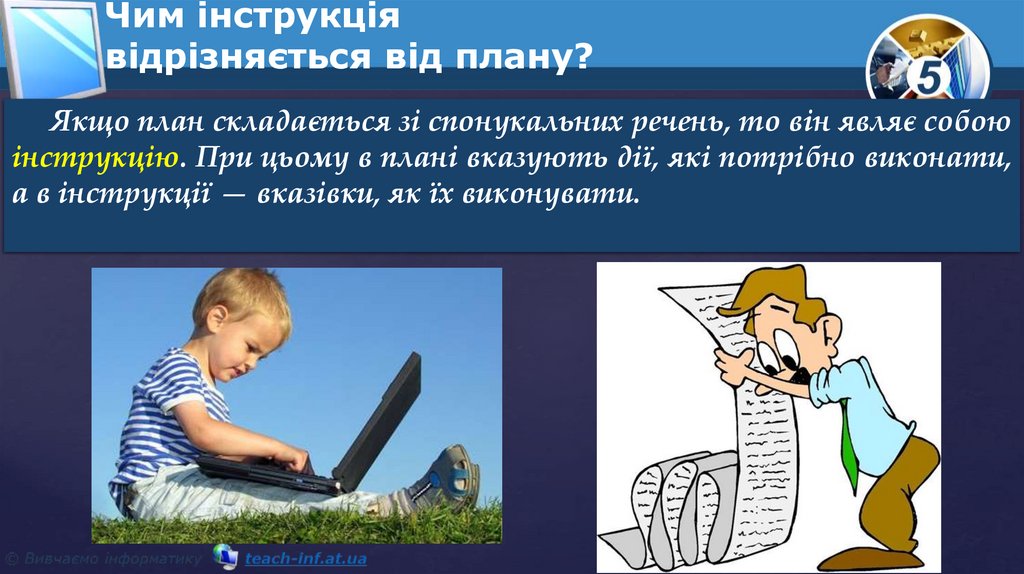 Чим інструкція відрізняється від плану?

5

Якщо план складається зі спонукальних речень, то він являє собою інструкцію. При цьому в плані вказують дії, які потрібно виконати, а в інструкції — вказівки, як їх виконувати.

© Вивчаємо інформатику teach-inf.at.ua